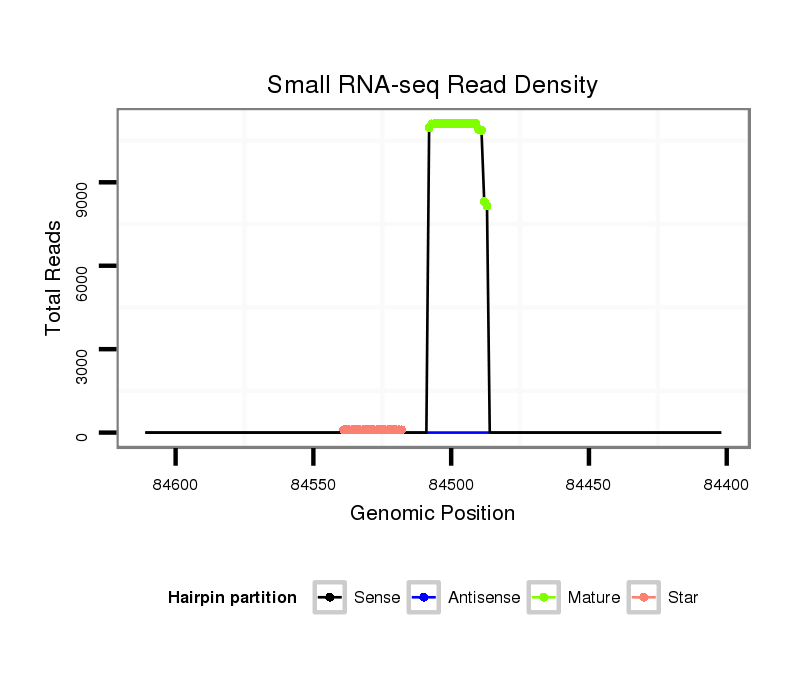 Small RNA-seq Read Density

Total Reads

9000
6000
3000
0

84600
84550
84500
84450
84400

Genomic Position

Hairpin partition Sense Antisense Mature Star